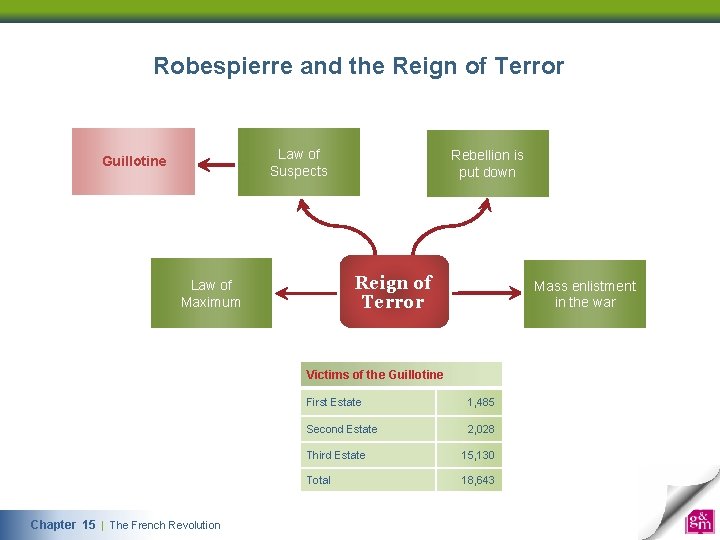 Robespierre and the Reign of Terror

Guillotine

Law of Suspects

Rebellion is put down

Law of Maximum

Reign of Terror

Mass enlistment in the war

| Victims of the Guillotine | |
|---|---|
| First Estate | 1,485 |
| Second Estate | 2,028 |
| Third Estate | 15,130 |
| Total | 18,643 |

Chapter 15 | The French Revolution

g&m